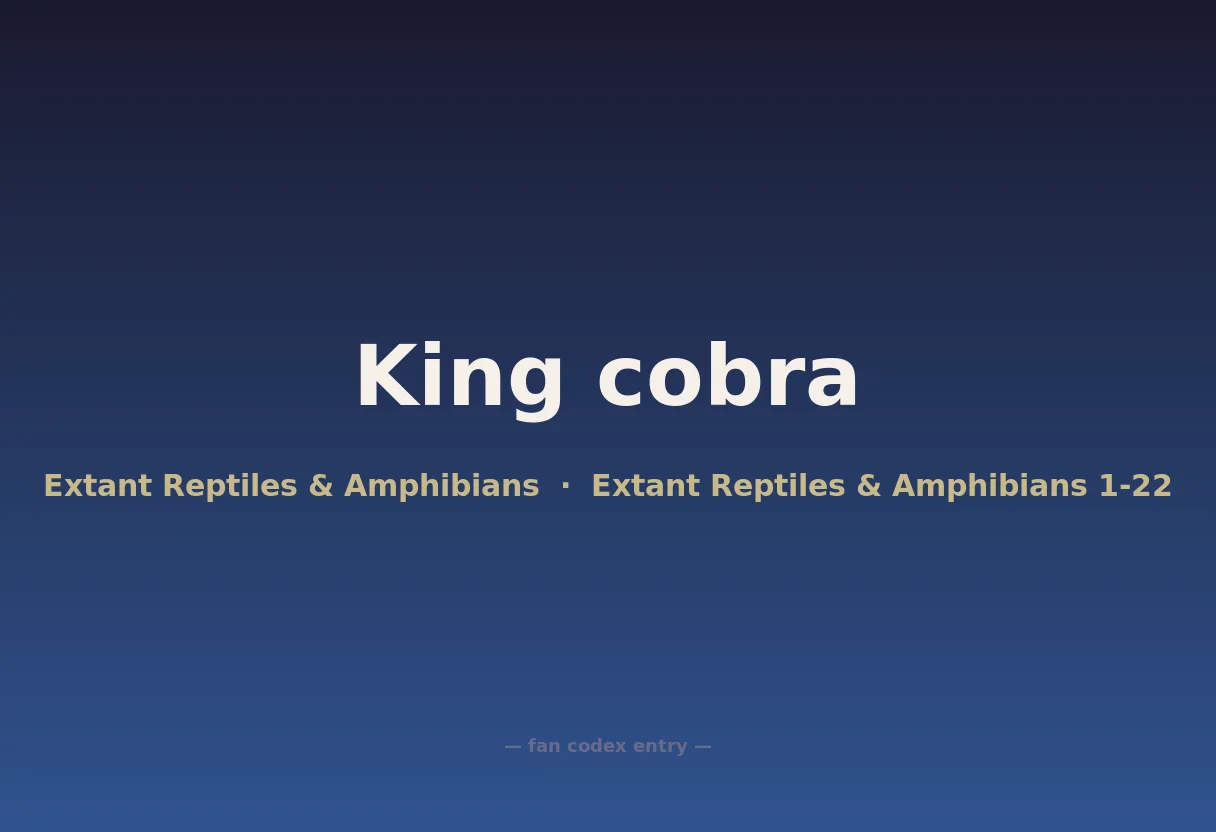 King cobra

Extant Reptiles & Amphibians · Extant Reptiles & Amphibians 1-22

— fan codex entry —